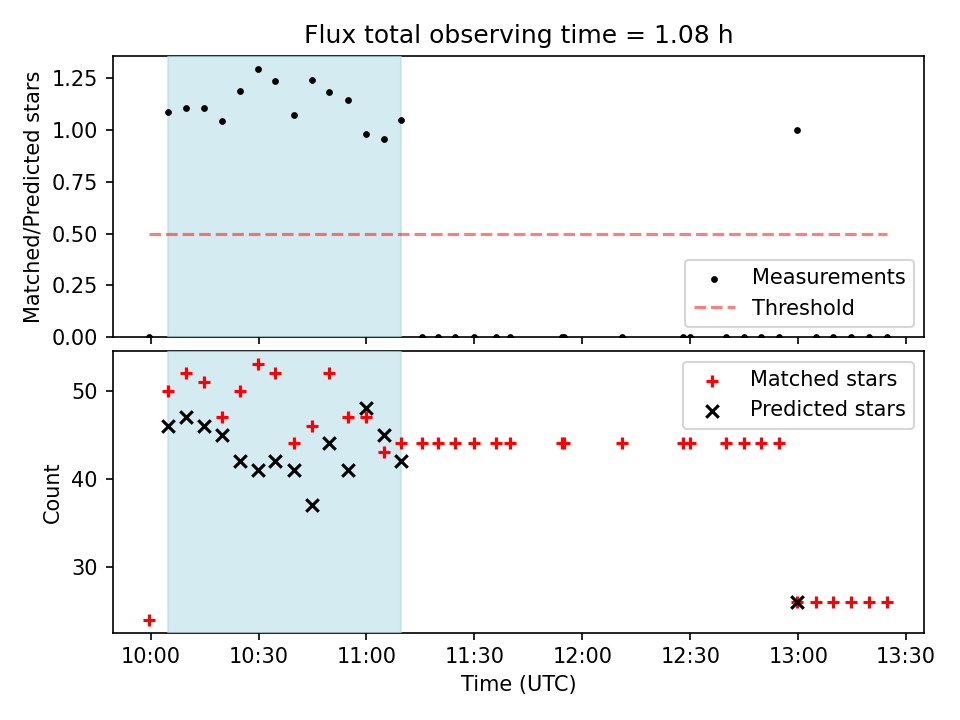 Flux total observing time = 1.08 h

Matched/Predicted stars

1.25
1.00
0.75
0.50
0.25
0.00

Measurements
Threshold

Count

50
40
30

Matched stars
Predicted stars

10:00
10:30
11:00
11:30
12:00
12:30
13:00
13:30

Time (UTC)